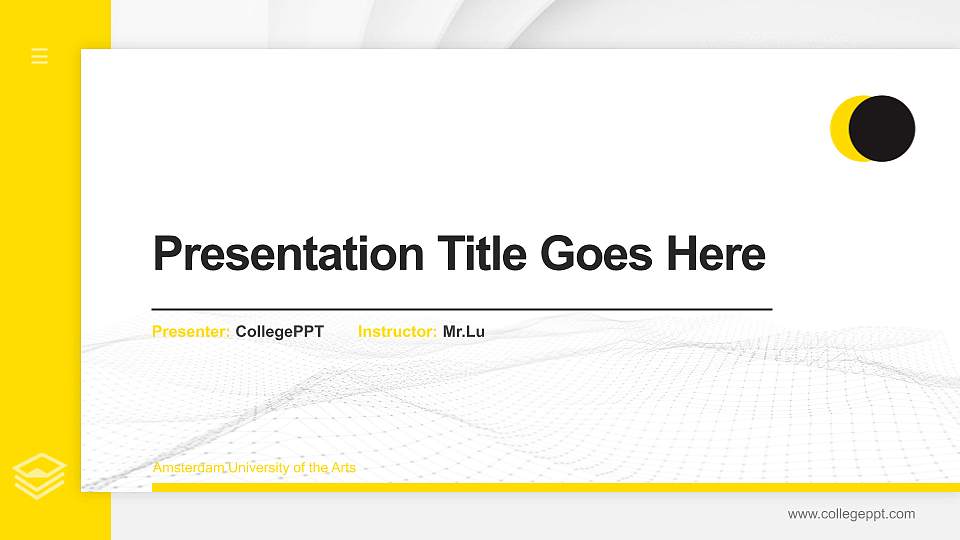 Presentation Title Goes Here

Presenter: CollegePPT Instructor: Mr.Lu

Amsterdam University of the Arts

www.collegeppt.com